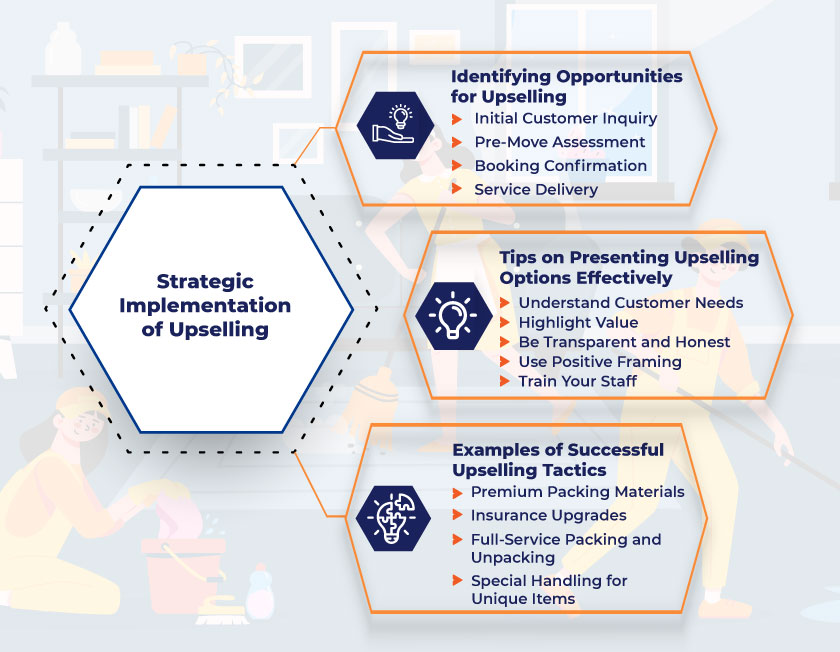 Strategic Implementation of Upselling

Identifying Opportunities for Upselling
Initial Customer Inquiry
Pre-Move Assessment
Booking Confirmation
Service Delivery

Tips on Presenting Upselling Options Effectively
Understand Customer Needs
Highlight Value
Be Transparent and Honest
Use Positive Framing
Train Your Staff

Examples of Successful Upselling Tactics
Premium Packing Materials
Insurance Upgrades
Full-Service Packing and Unpacking
Special Handling for Unique Items